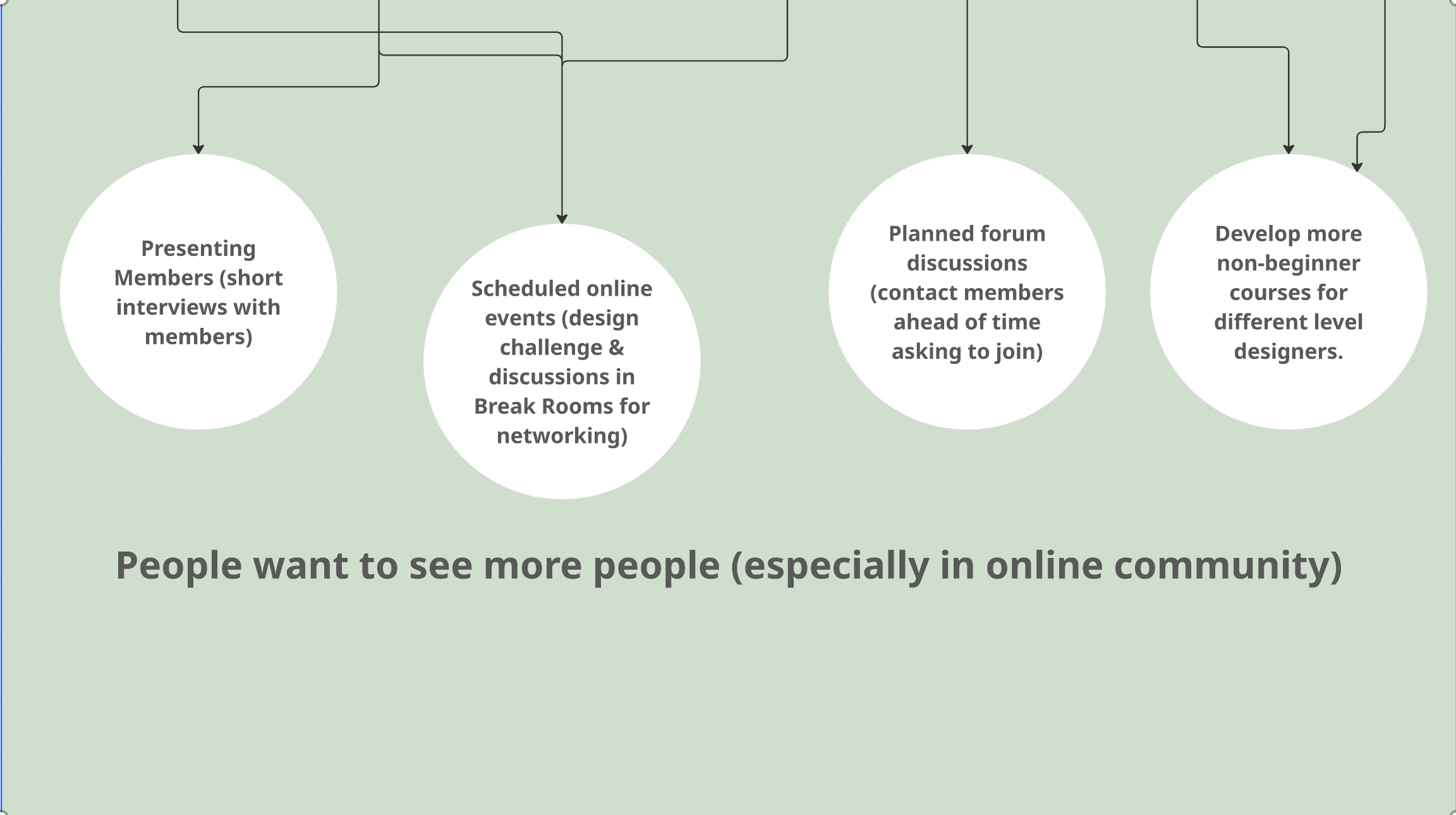 Presenting Members (short interviews with members)

Scheduled online events (design challenge & discussions in Break Rooms for networking)

Planned forum discussions (contact members ahead of time asking to join)

Develop more non-beginner courses for different level designers.

People want to see more people (especially in online community)